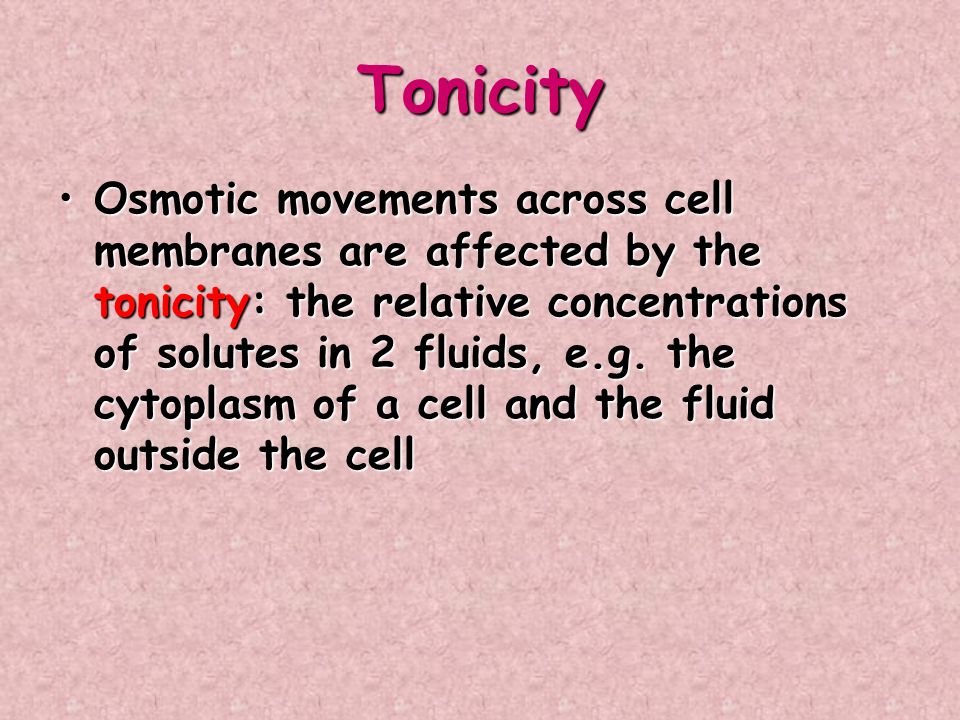 Tonicity

• Osmotic movements across cell membranes are affected by the tonicity: the relative concentrations of solutes in 2 fluids, e.g. the cytoplasm of a cell and the fluid outside the cell